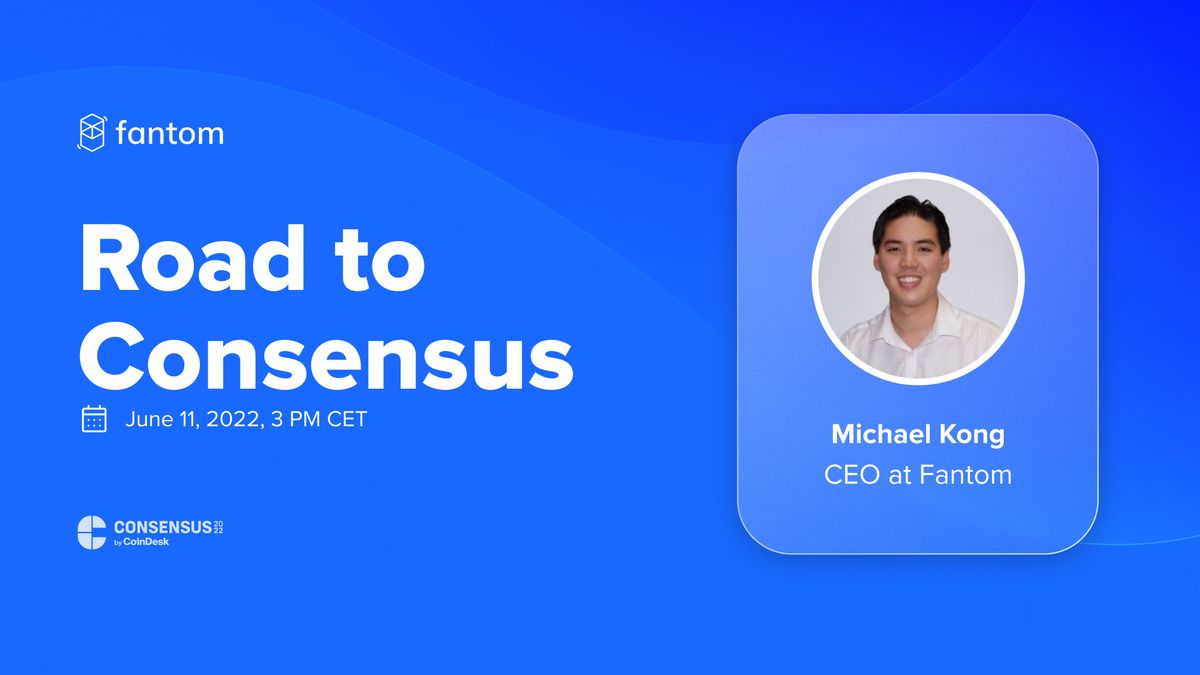 fantom

Road to Consensus

June 11, 2022, 3 PM CET

CONSENSUS 2022
by CoinDesk

Michael Kong
CEO at Fantom